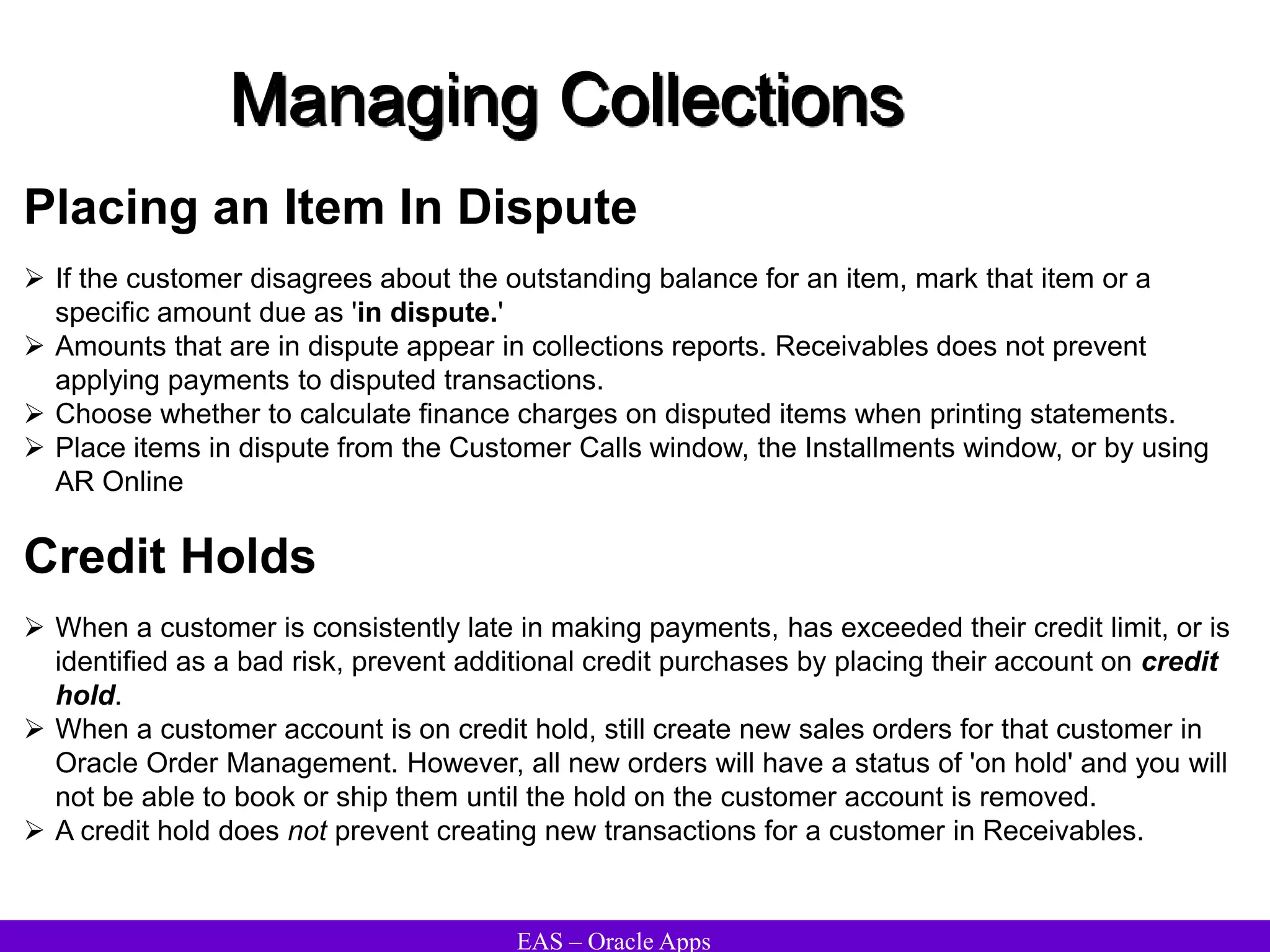 Managing Collections

Placing an Item In Dispute

➢ If the customer disagrees about the outstanding balance for an item, mark that item or a specific amount due as 'in dispute.'
➢ Amounts that are in dispute appear in collections reports. Receivables does not prevent applying payments to disputed transactions.
➢ Choose whether to calculate finance charges on disputed items when printing statements.
➢ Place items in dispute from the Customer Calls window, the Installments window, or by using AR Online

Credit Holds

➢ When a customer is consistently late in making payments, has exceeded their credit limit, or is identified as a bad risk, prevent additional credit purchases by placing their account on credit hold.
➢ When a customer account is on credit hold, still create new sales orders for that customer in Oracle Order Management. However, all new orders will have a status of 'on hold' and you will not be able to book or ship them until the hold on the customer account is removed.
➢ A credit hold does not prevent creating new transactions for a customer in Receivables.

EAS – Oracle Apps